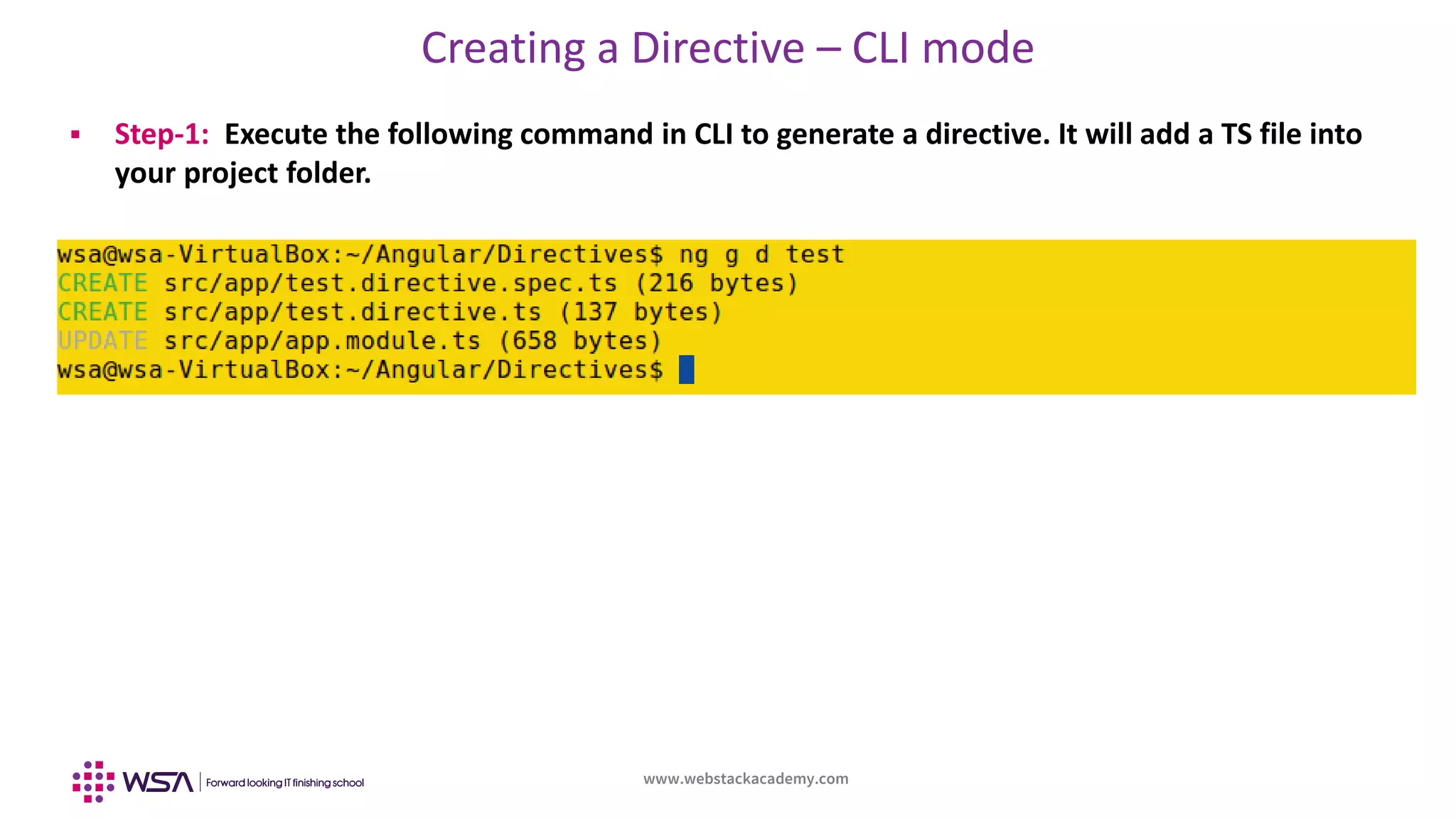 Creating a Directive – CLI mode

▪ Step-1: Execute the following command in CLI to generate a directive. It will add a TS file into your project folder.

wsa@wsa-VirtualBox:~/Angular/Directives$ ng g d test
CREATE src/app/test.directive.spec.ts (216 bytes)
CREATE src/app/test.directive.ts (137 bytes)
UPDATE src/app/app.module.ts (658 bytes)
wsa@wsa-VirtualBox:~/Angular/Directives$

WSA | Forward looking IT finishing school

www.webstackacademy.com